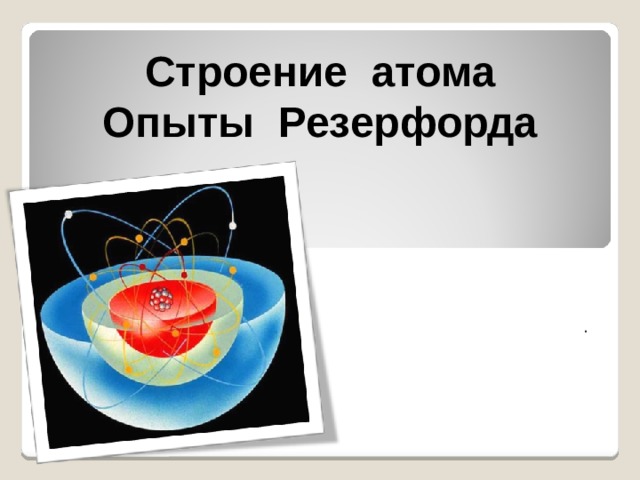 Строение атома
Опыты Резерфорда